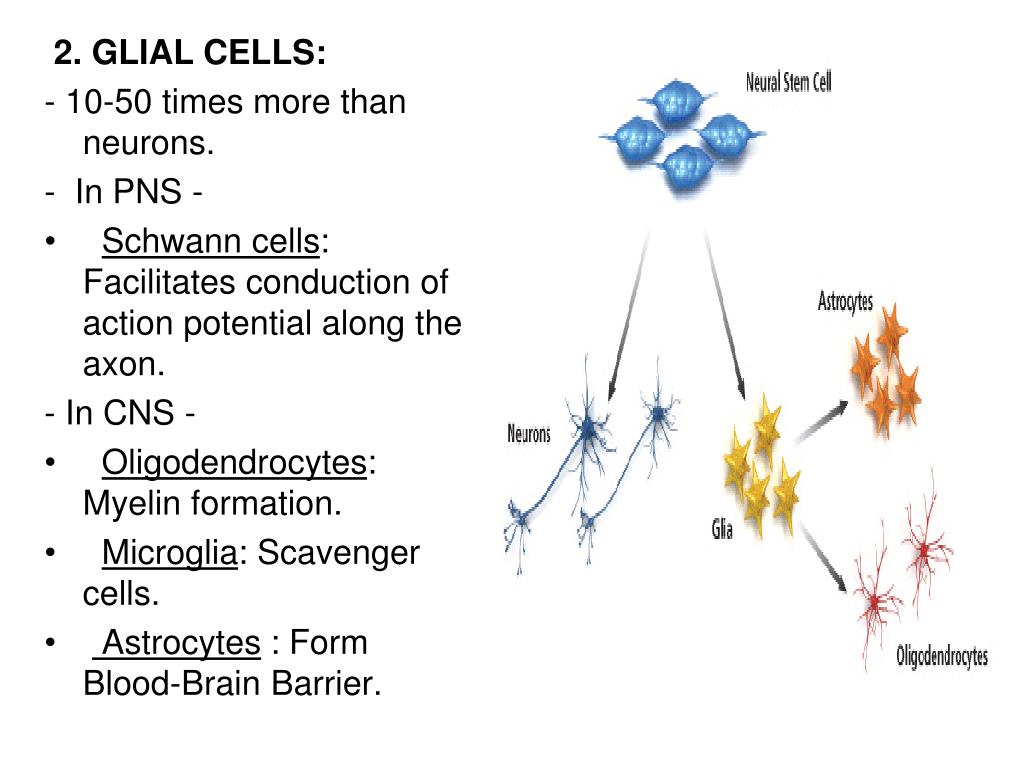 2. GLIAL CELLS:
- 10-50 times more than neurons.
- In PNS -
• Schwann cells: Facilitates conduction of action potential along the axon.
- In CNS -
• Oligodendrocytes: Myelin formation.
• Microglia: Scavenger cells.
• Astrocytes : Form Blood-Brain Barrier.

Neural Stem Cell
Astrocytes
Neurons
Glia
Oligodendrocytes